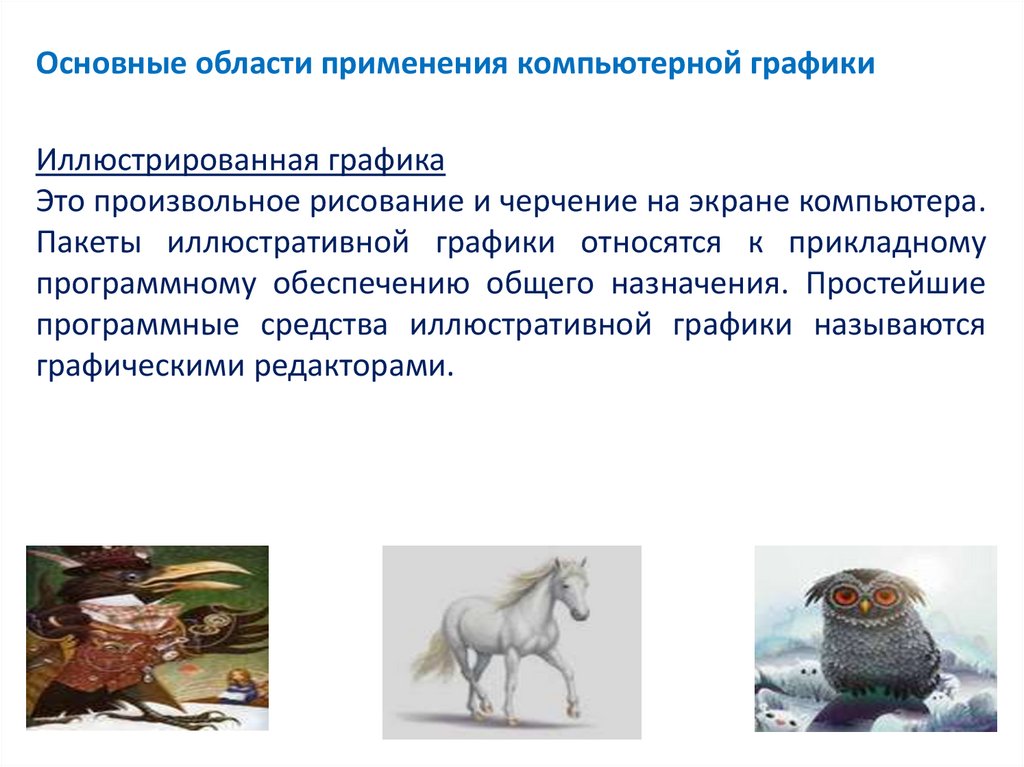 Основные области применения компьютерной графики

Иллюстрированная графика
Это произвольное рисование и черчение на экране компьютера. Пакеты иллюстративной графики относятся к прикладному программному обеспечению общего назначения. Простейшие программные средства иллюстративной графики называются графическими редакторами.